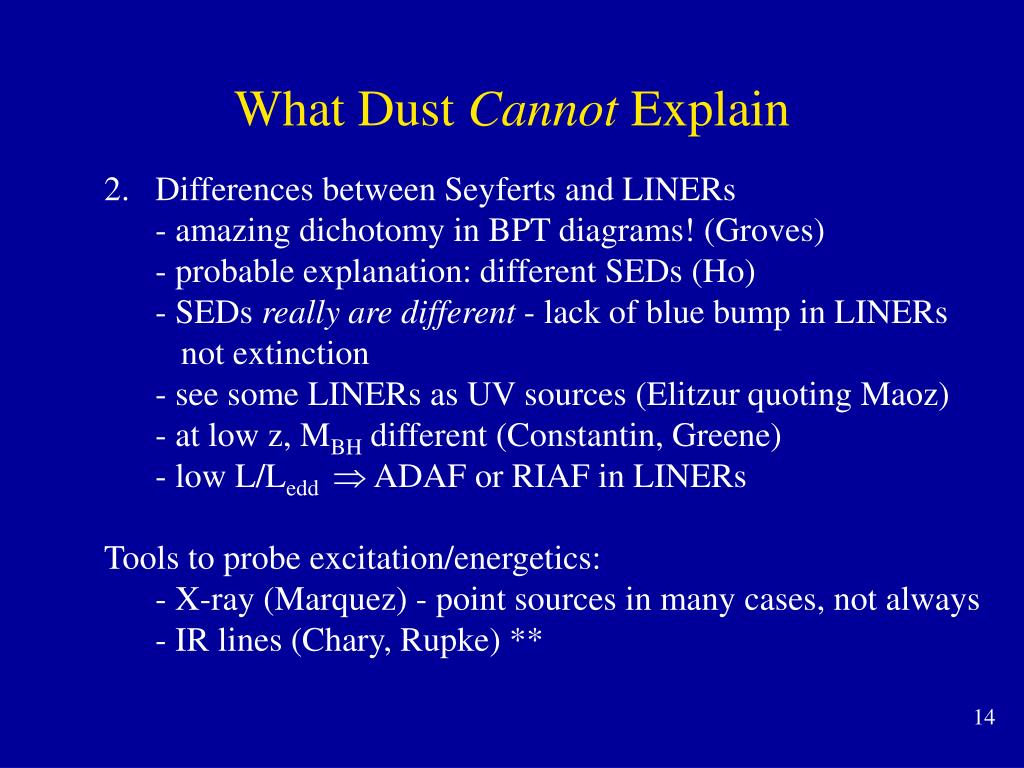 What Dust Cannot Explain

2. Differences between Seyferts and LINERs
- amazing dichotomy in BPT diagrams! (Groves)
- probable explanation: different SEDs (Ho)
- SEDs really are different - lack of blue bump in LINERs not extinction
- see some LINERs as UV sources (Elitzur quoting Maoz)
- at low z, $M_{BH}$ different (Constantin, Greene)
- low $L/L_{edd}$ $\Rightarrow$ ADAF or RIAF in LINERs

Tools to probe excitation/energetics:
- X-ray (Marquez) - point sources in many cases, not always
- IR lines (Chary, Rupke) **

14